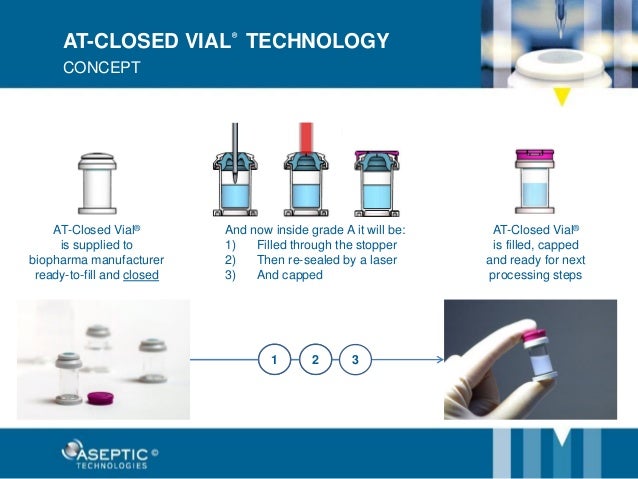 AT-CLOSED VIAL® TECHNOLOGY
CONCEPT

AT-Closed Vial®
is supplied to
biopharma manufacturer
ready-to-fill and closed

And now inside grade A it will be:
1) Filled through the stopper
2) Then re-sealed by a laser
3) And capped

AT-Closed Vial®
is filled, capped
and ready for next
processing steps

1
2
3

ASEPTIC ©
TECHNOLOGIES